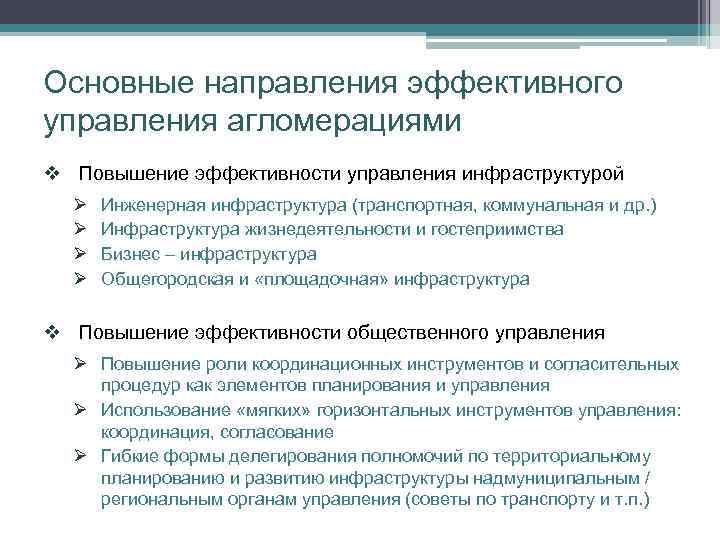 Основные направления эффективного управления агломерациями

❖ Повышение эффективности управления инфраструктурой

➢ Инженерная инфраструктура (транспортная, коммунальная и др.)
➢ Инфраструктура жизнедеятельности и гостеприимства
➢ Бизнес – инфраструктура
➢ Общегородская и «площадочная» инфраструктура

❖ Повышение эффективности общественного управления

➢ Повышение роли координационных инструментов и согласительных процедур как элементов планирования и управления
➢ Использование «мягких» горизонтальных инструментов управления: координация, согласование
➢ Гибкие формы делегирования полномочий по территориальному планированию и развитию инфраструктуры надмуниципальным / региональным органам управления (советы по транспорту и т.п.)